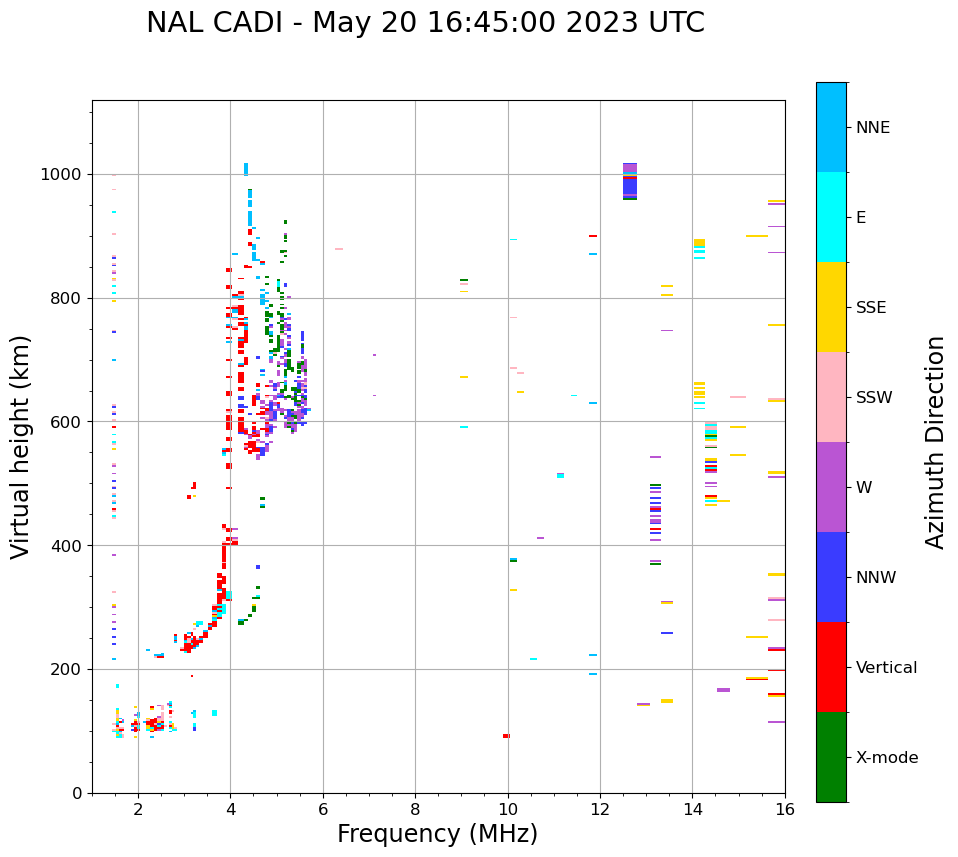 NAL CADI - May 20 16:45:00 2023 UTC

Virtual height (km)

1000
800
600
400
200
0

2
4
6
8
10
12
14
16

Frequency (MHz)

NNE
E
SSE
SSW
W
NNW
Vertical
X-mode

Azimuth Direction